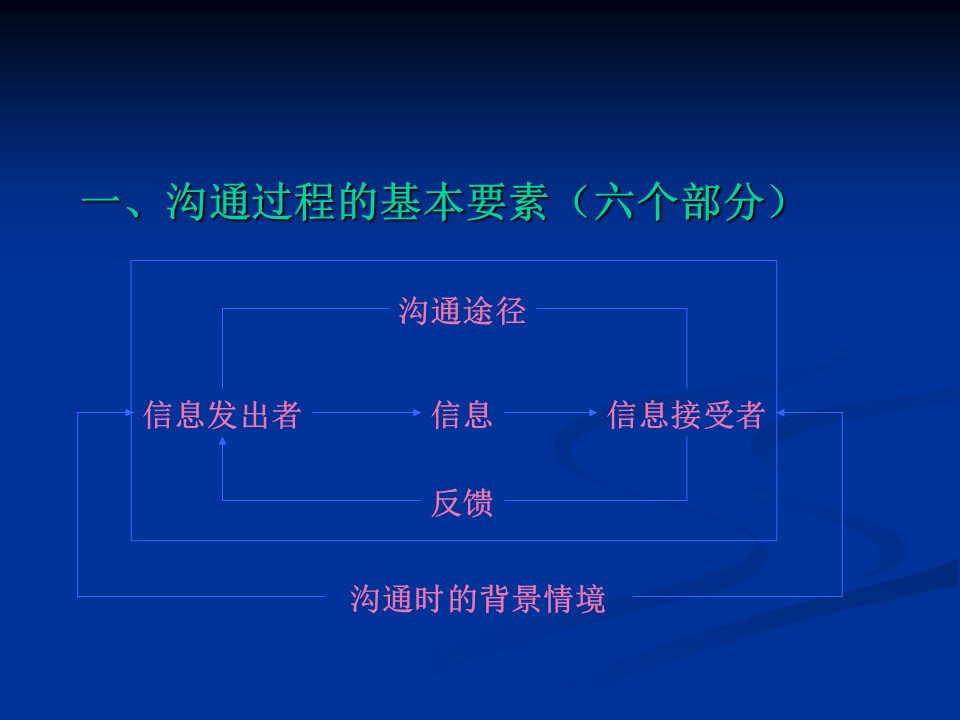 一、沟通过程的基本要素（六个部分）

沟通途径

信息发出者 信息 信息接受者

反馈

沟通时的背景情境